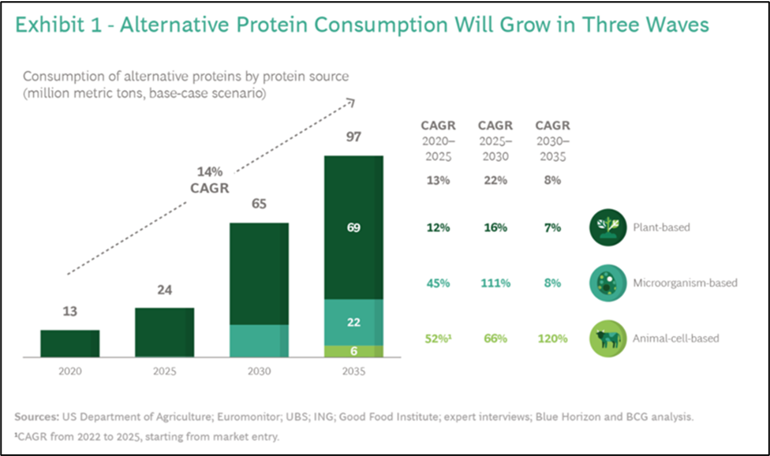 Exhibit 1 - Alternative Protein Consumption Will Grow in Three Waves

Consumption of alternative proteins by protein source (million metric tons, base-case scenario)

14% CAGR

13
24
65
97

69
22
6

2020
2025
2030
2035

| CAGR 2020–2025 | CAGR 2025–2030 | CAGR 2030–2035 | |
|---|---|---|---|
| 13% | 22% | 8% | |
| 12% | 16% | 7% | Plant-based |
| 45% | 111% | 8% | Microorganism-based |
| 52%¹ | 66% | 120% | Animal-cell-based |

Sources: US Department of Agriculture; Euromonitor; UBS; ING; Good Food Institute; expert interviews; Blue Horizon and BCG analysis.
¹CAGR from 2022 to 2025, starting from market entry.